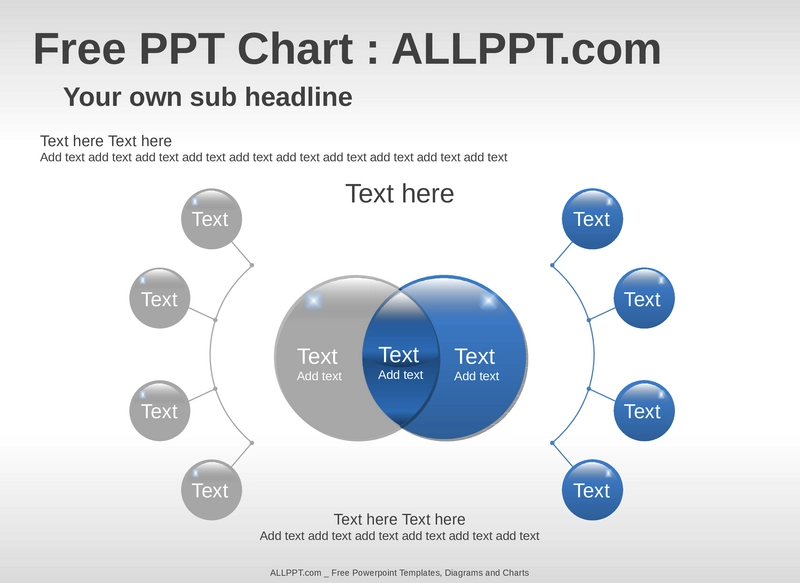 Free PPT Chart : ALLPPT.com

Your own sub headline

Text here Text here
Add text add text add text add text add text add text add text add text add text add text

Text here

Text

Text

Text

Text

Text
Add text

Text
Add text

Text
Add text

Text

Text

Text

Text

Text here Text here
Add text add text add text add text add text add text

ALLPPT.com _ Free Powerpoint Templates, Diagrams and Charts